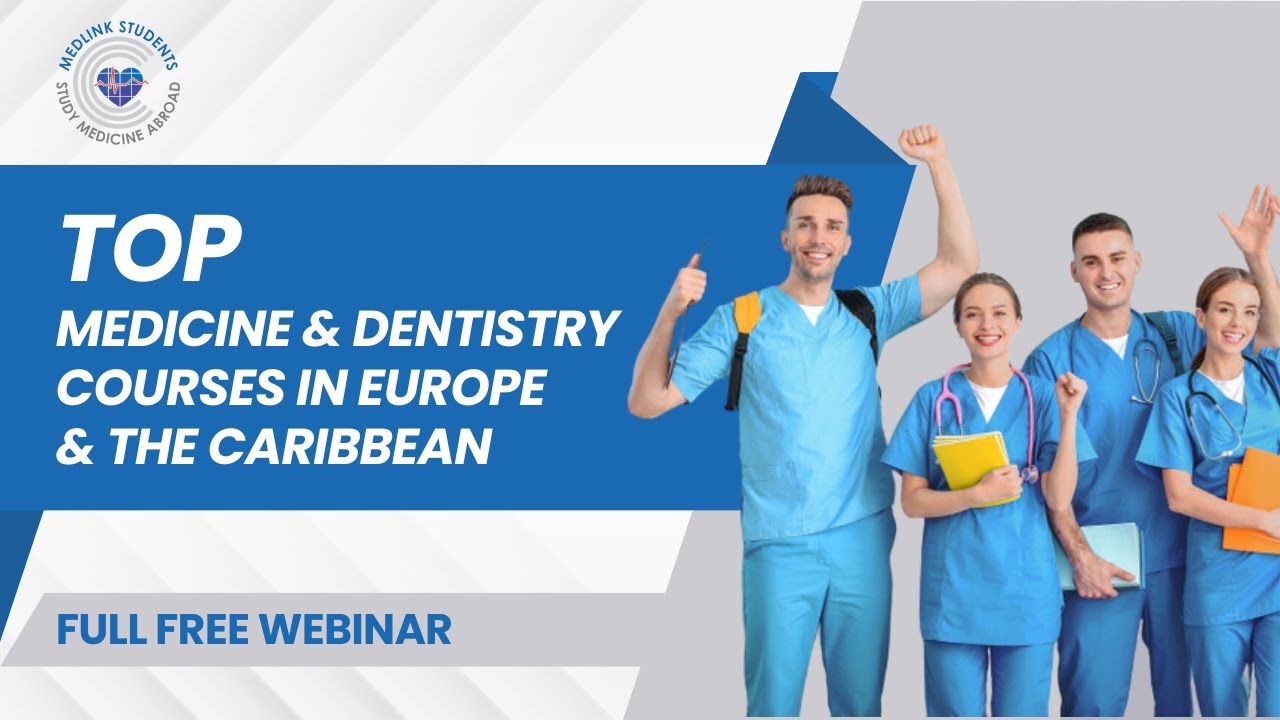 MEDLINK STUDENTS
STUDY MEDICINE ABROAD

TOP
MEDICINE & DENTISTRY COURSES IN EUROPE & THE CARIBBEAN

FULL FREE WEBINAR